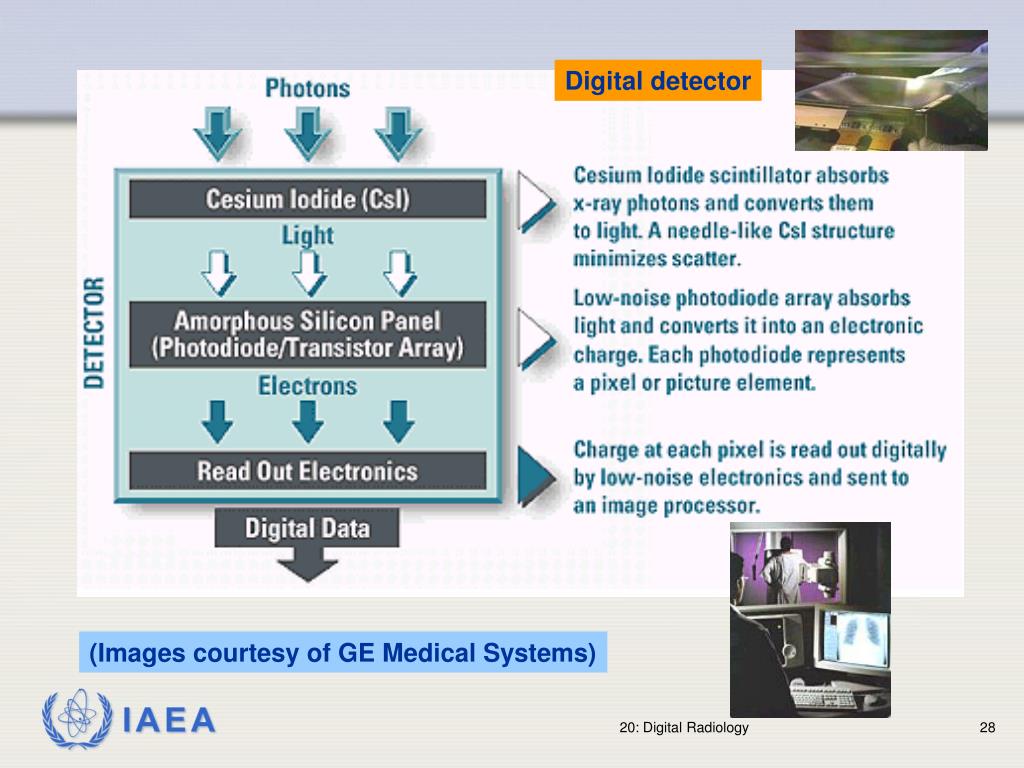 Digital detector

Photons

DETECTOR

Cesium Iodide (CsI)

Light

Amorphous Silicon Panel (Photodiode/Transistor Array)

Electrons

Read Out Electronics

Digital Data

Cesium Iodide scintillator absorbs x-ray photons and converts them to light. A needle-like CsI structure minimizes scatter.

Low-noise photodiode array absorbs light and converts it into an electronic charge. Each photodiode represents a pixel or picture element.

Charge at each pixel is read out digitally by low-noise electronics and sent to an image processor.

(Images courtesy of GE Medical Systems)

IAEA

20: Digital Radiology

28